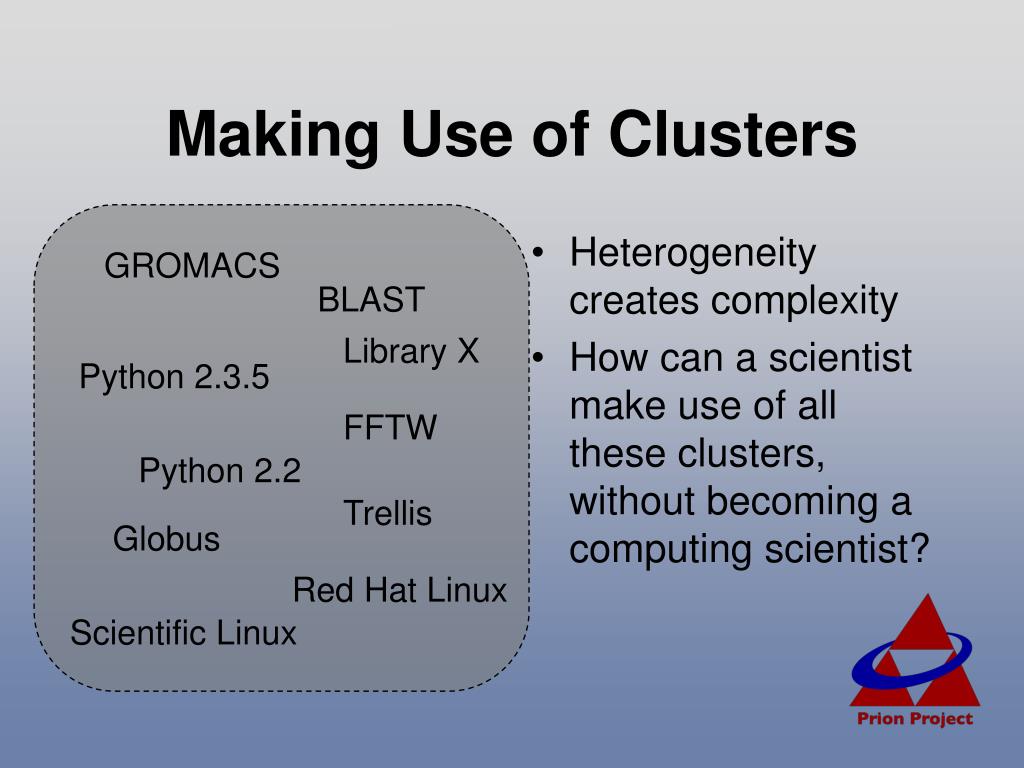 Making Use of Clusters

GROMACS
BLAST
Library X
Python 2.3.5
FFTW
Python 2.2
Trellis
Globus
Red Hat Linux
Scientific Linux

• Heterogeneity creates complexity
• How can a scientist make use of all these clusters, without becoming a computing scientist?

Prion Project